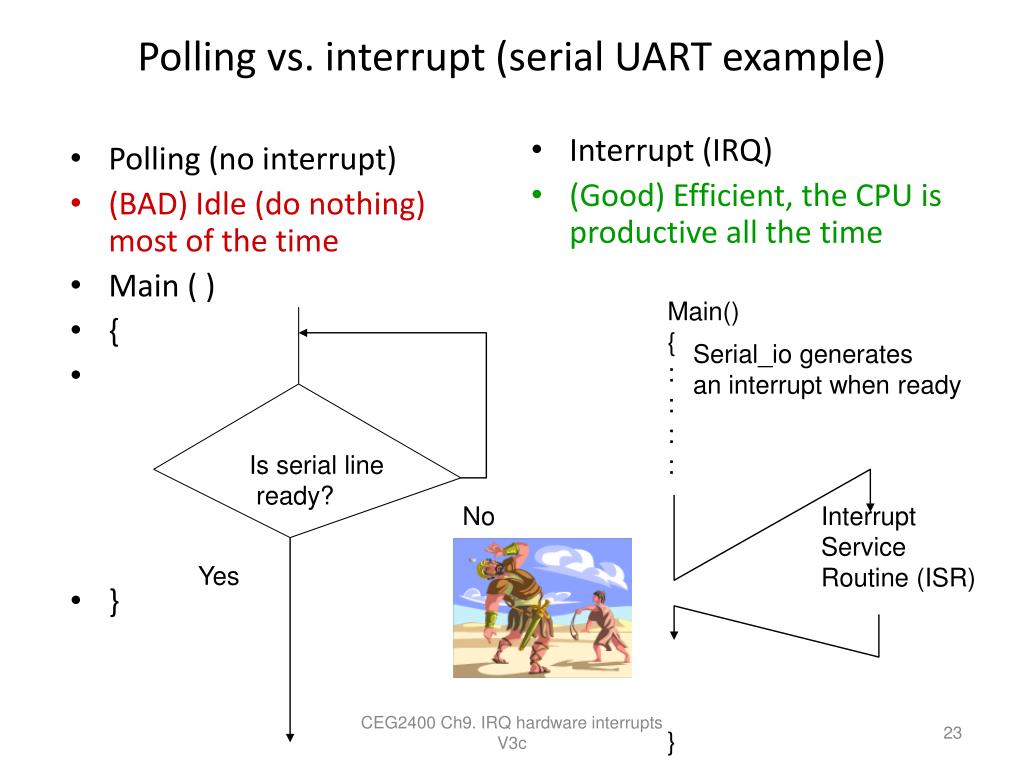 Polling vs. interrupt (serial UART example)

• Polling (no interrupt)
• (BAD) Idle (do nothing) most of the time
• Main ( )
• {
•

Is serial line ready?

No

Yes

• }

• Interrupt (IRQ)
• (Good) Efficient, the CPU is productive all the time

Main()
{
:
:
:
:

Serial_io generates an interrupt when ready

Interrupt Service Routine (ISR)

}

CEG2400 Ch9. IRQ hardware interrupts V3c

23